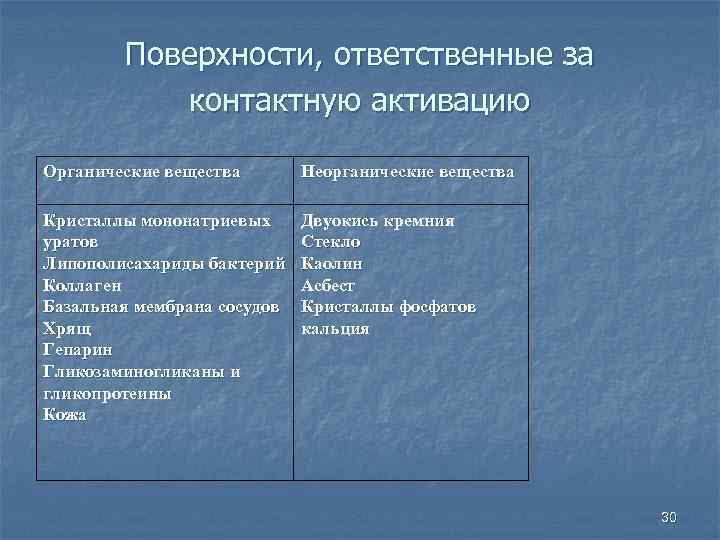 Поверхности, ответственные за контактную активацию

| Органические вещества | Неорганические вещества |
|---|---|
| Кристаллы мононатриевых уратов<br>Липополисахариды бактерий<br>Коллаген<br>Базальная мембрана сосудов<br>Хрящ<br>Гепарин<br>Гликозаминогликаны и гликопротеины<br>Кожа | Двуокись кремния<br>Стекло<br>Каолин<br>Асбест<br>Кристаллы фосфатов кальция |

30